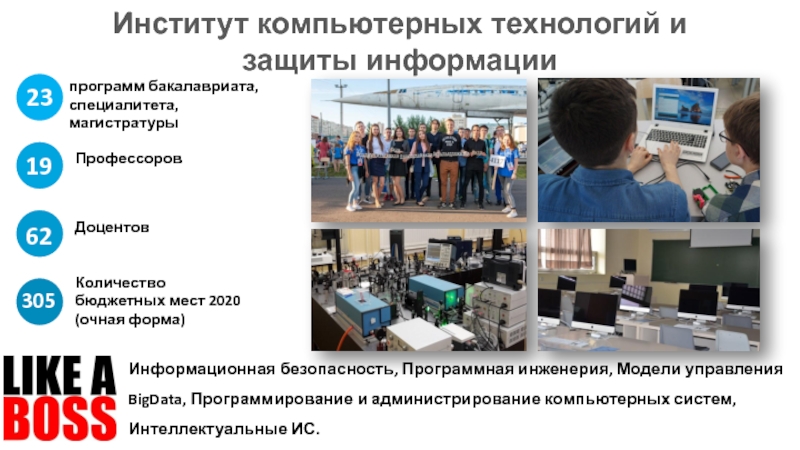 Институт компьютерных технологий и защиты информации

23 программ бакалавриата, специалитета, магистратуры

19 Профессоров

62 Доцентов

305 Количество бюджетных мест 2020 (очная форма)

LIKE A BOSS

Информационная безопасность, Программная инженерия, Модели управления BigData, Программирование и администрирование компьютерных систем, Интеллектуальные ИС.